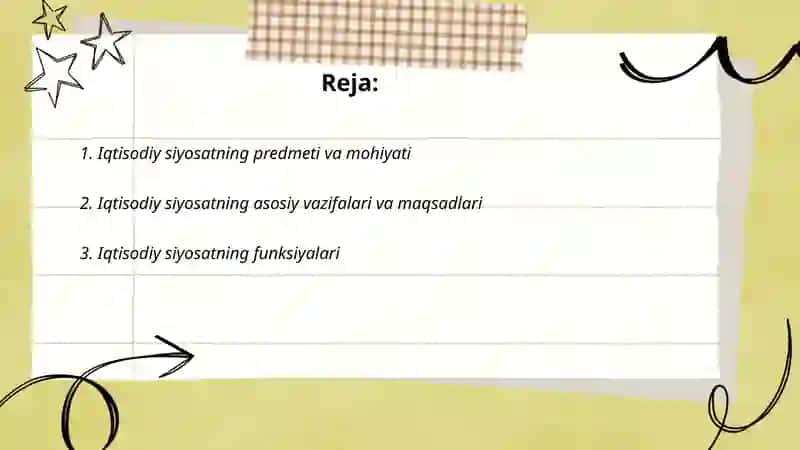 Reja:

1. Iqtisodiy siyosatning predmeti va mohiyati

2. Iqtisodiy siyosatning asosiy vazifalari va maqsadlari

3. Iqtisodiy siyosatning funksiyalari